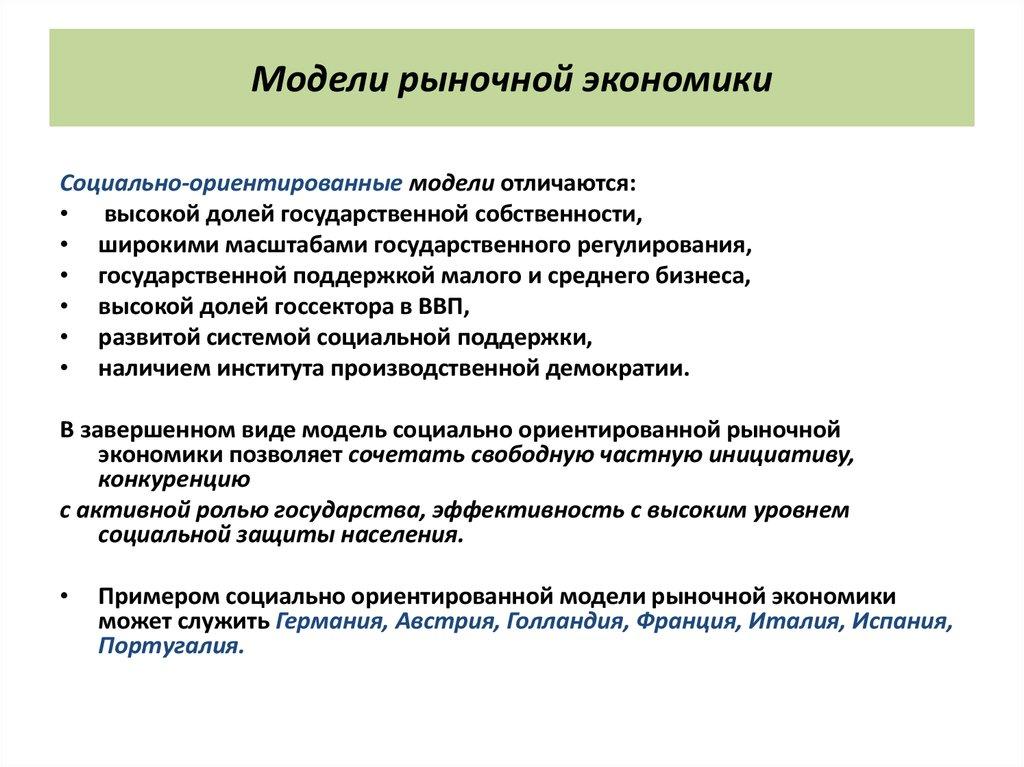 Модели рыночной экономики

Социально-ориентированные модели отличаются:
• высокой долей государственной собственности,
• широкими масштабами государственного регулирования,
• государственной поддержкой малого и среднего бизнеса,
• высокой долей госсектора в ВВП,
• развитой системой социальной поддержки,
• наличием института производственной демократии.

В завершенном виде модель социально ориентированной рыночной экономики позволяет сочетать свободную частную инициативу, конкуренцию
с активной ролью государства, эффективность с высоким уровнем социальной защиты населения.

• Примером социально ориентированной модели рыночной экономики может служить Германия, Австрия, Голландия, Франция, Италия, Испания, Португалия.